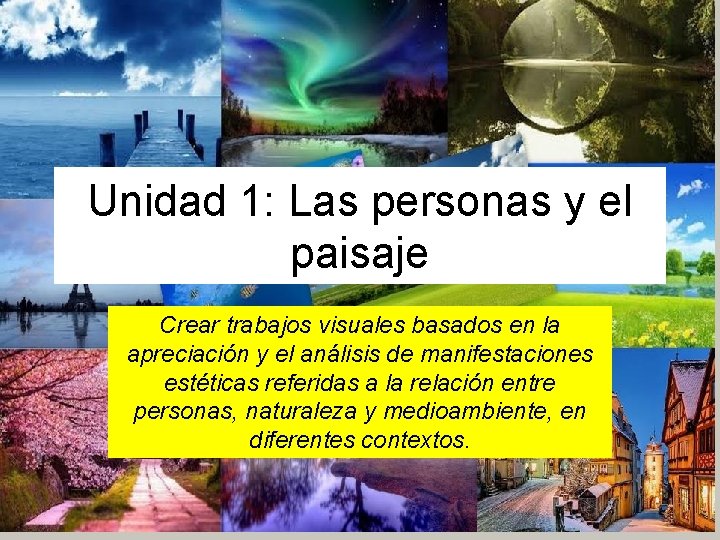 Unidad 1: Las personas y el paisaje

Crear trabajos visuales basados en la apreciación y el análisis de manifestaciones estéticas referidas a la relación entre personas, naturaleza y medioambiente, en diferentes contextos.